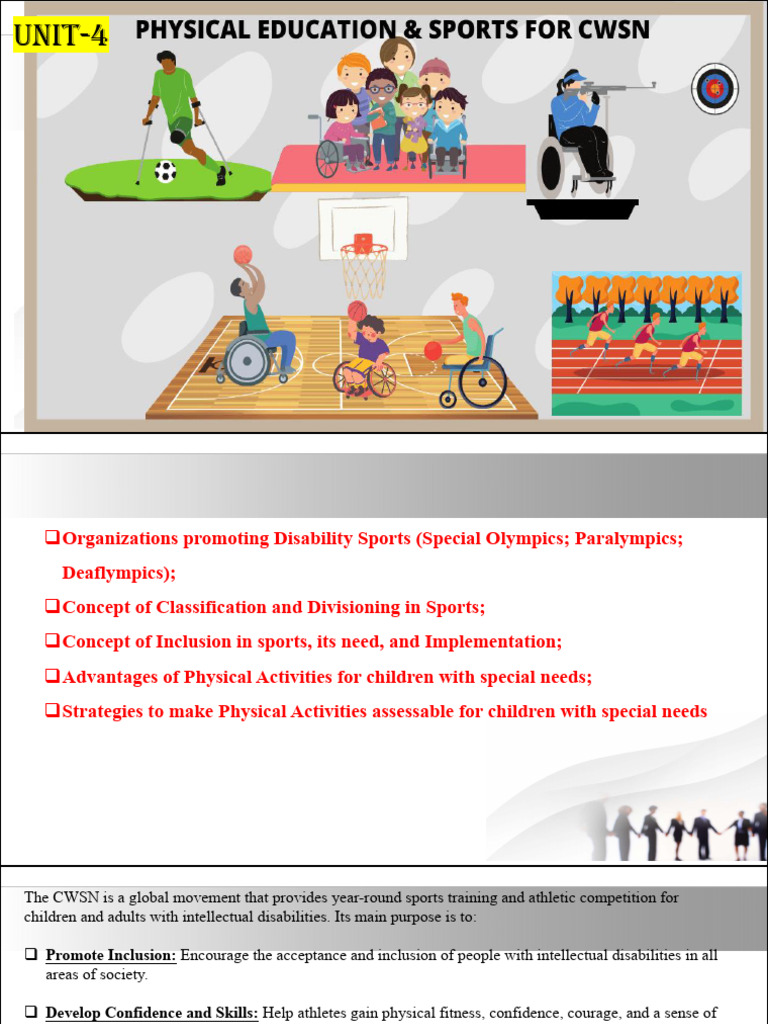 UNIT-4 PHYSICAL EDUCATION & SPORTS FOR CWSN

❑Organizations promoting Disability Sports (Special Olympics; Paralympics; Deaflympics);

❑Concept of Classification and Divisioning in Sports;

❑Concept of Inclusion in sports, its need, and Implementation;

❑Advantages of Physical Activities for children with special needs;

❑Strategies to make Physical Activities assessable for children with special needs

The CWSN is a global movement that provides year-round sports training and athletic competition for children and adults with intellectual disabilities. Its main purpose is to:

❑ Promote Inclusion: Encourage the acceptance and inclusion of people with intellectual disabilities in all areas of society.

❑ Develop Confidence and Skills: Help athletes gain physical fitness, confidence, courage, and a sense of